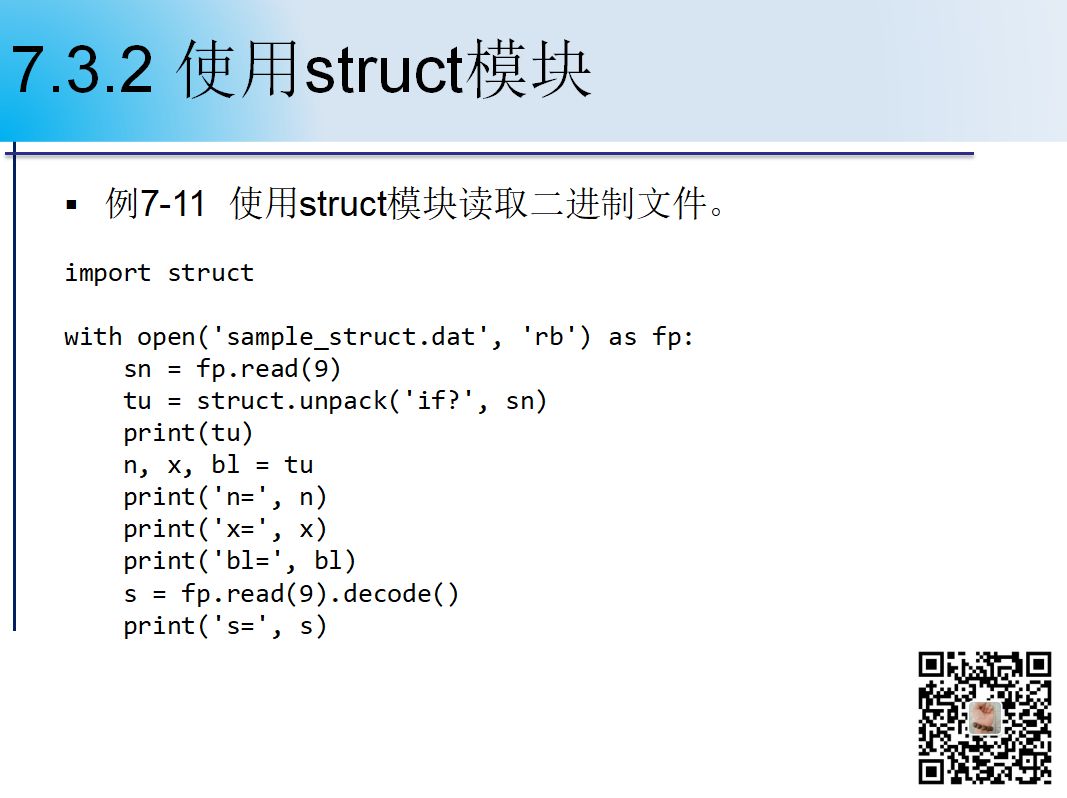 7.3.2 使用struct模块

▪ 例7-11 使用struct模块读取二进制文件。

import struct

with open('sample_struct.dat', 'rb') as fp:
    sn = fp.read(9)
    tu = struct.unpack('if?', sn)
    print(tu)
    n, x, bl = tu
    print('n=', n)
    print('x=', x)
    print('bl=', bl)
    s = fp.read(9).decode()
    print('s=', s)